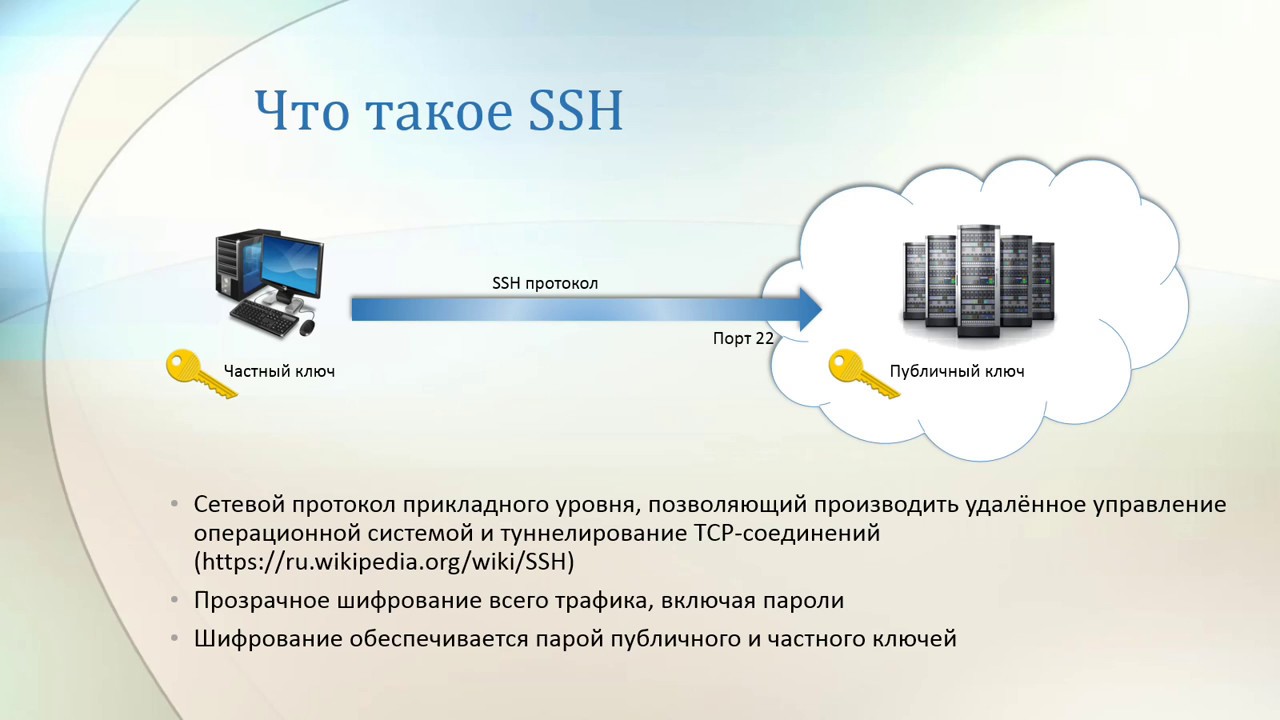 Что такое SSH

SSH протокол

Порт 22

Частный ключ

Публичный ключ

• Сетевой протокол прикладного уровня, позволяющий производить удалённое управление операционной системой и туннелирование TCP-соединений (https://ru.wikipedia.org/wiki/SSH)
• Прозрачное шифрование всего трафика, включая пароли
• Шифрование обеспечивается парой публичного и частного ключей